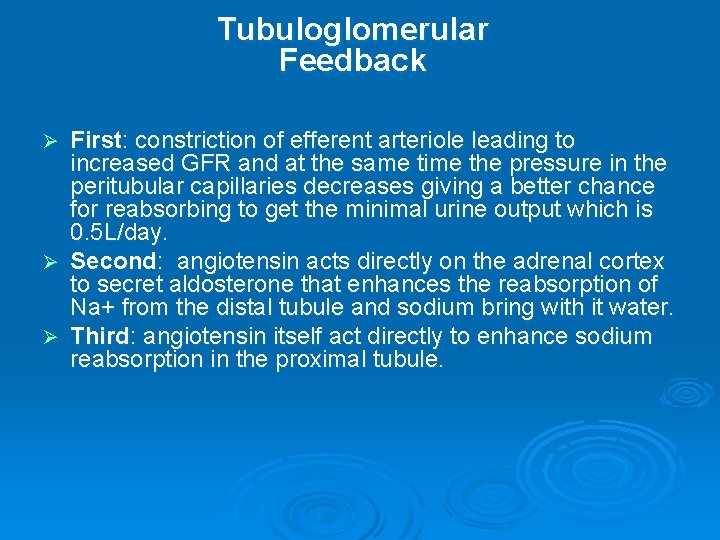 Tubuloglomerular Feedback

➢ First: constriction of efferent arteriole leading to increased GFR and at the same time the pressure in the peritubular capillaries decreases giving a better chance for reabsorbing to get the minimal urine output which is 0.5L/day.

➢ Second: angiotensin acts directly on the adrenal cortex to secret aldosterone that enhances the reabsorption of Na+ from the distal tubule and sodium bring with it water.

➢ Third: angiotensin itself act directly to enhance sodium reabsorption in the proximal tubule.